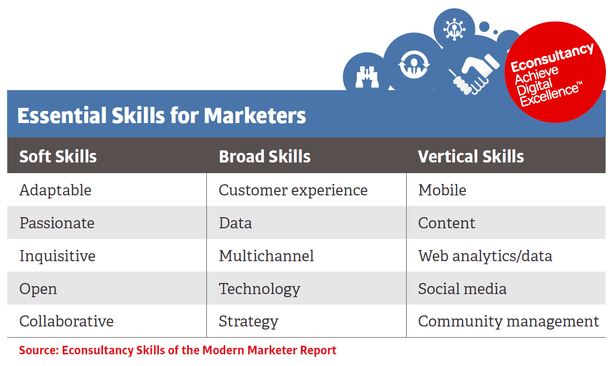 Econsultancy
Achieve
Digital
Excellence™

Essential Skills for Marketers

| Soft Skills | Broad Skills | Vertical Skills |
|---|---|---|
| Adaptable | Customer experience | Mobile |
| Passionate | Data | Content |
| Inquisitive | Multichannel | Web analytics/data |
| Open | Technology | Social media |
| Collaborative | Strategy | Community management |

Source: Econsultancy Skills of the Modern Marketer Report